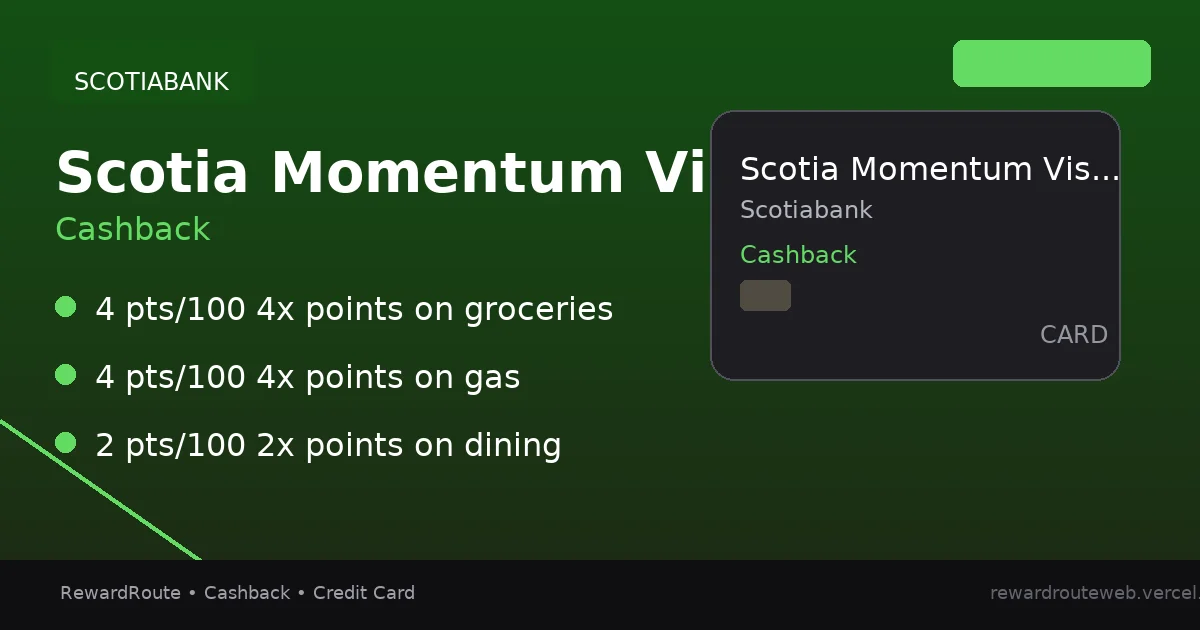 SCOTIABANK

Scotia Momentum Vi

Cashback

4 pts/100 4x points on groceries

4 pts/100 4x points on gas

2 pts/100 2x points on dining

Scotia Momentum Vis...

Scotiabank

Cashback

CARD

RewardRoute • Cashback • Credit Card

rewardrouteweb.vercel.